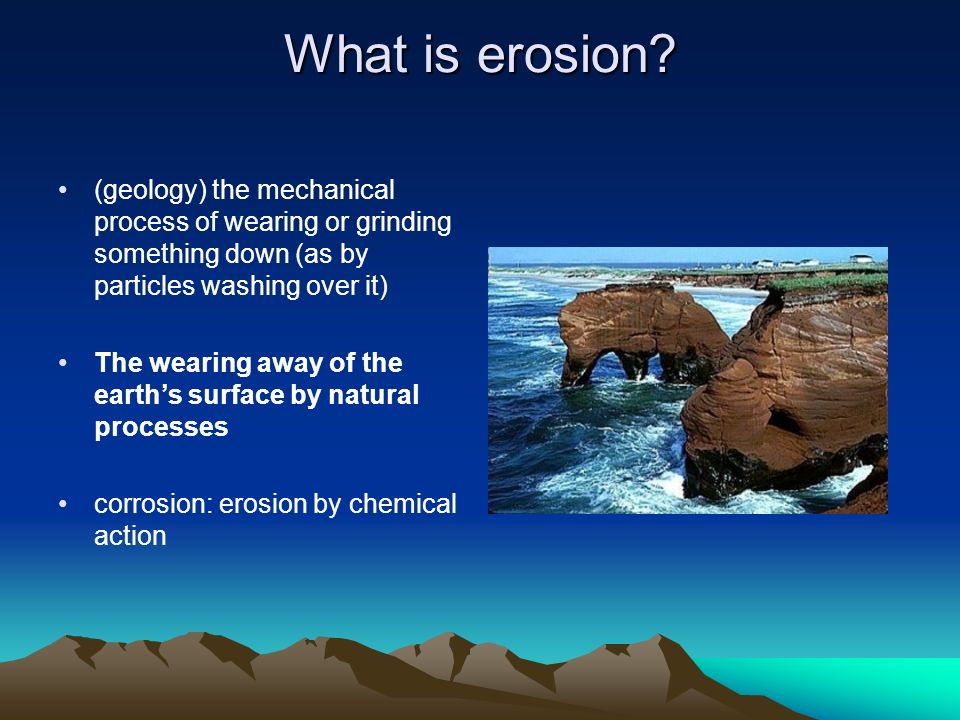 What is erosion?

• (geology) the mechanical process of wearing or grinding something down (as by particles washing over it)

• The wearing away of the earth's surface by natural processes

• corrosion: erosion by chemical action